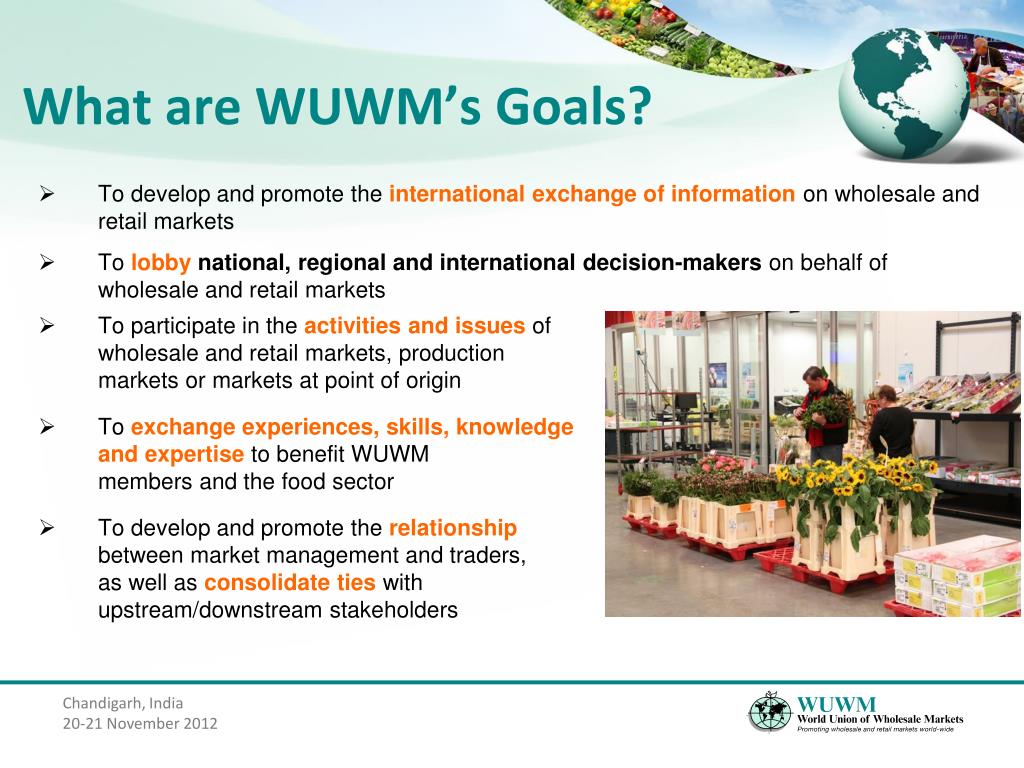 What are WUWM's Goals?

➢ To develop and promote the international exchange of information on wholesale and retail markets

➢ To lobby national, regional and international decision-makers on behalf of wholesale and retail markets

➢ To participate in the activities and issues of wholesale and retail markets, production markets or markets at point of origin

➢ To exchange experiences, skills, knowledge and expertise to benefit WUWM members and the food sector

➢ To develop and promote the relationship between market management and traders, as well as consolidate ties with upstream/downstream stakeholders

Chandigarh, India
20-21 November 2012

WUWM
World Union of Wholesale Markets
Promoting wholesale and retail markets world-wide